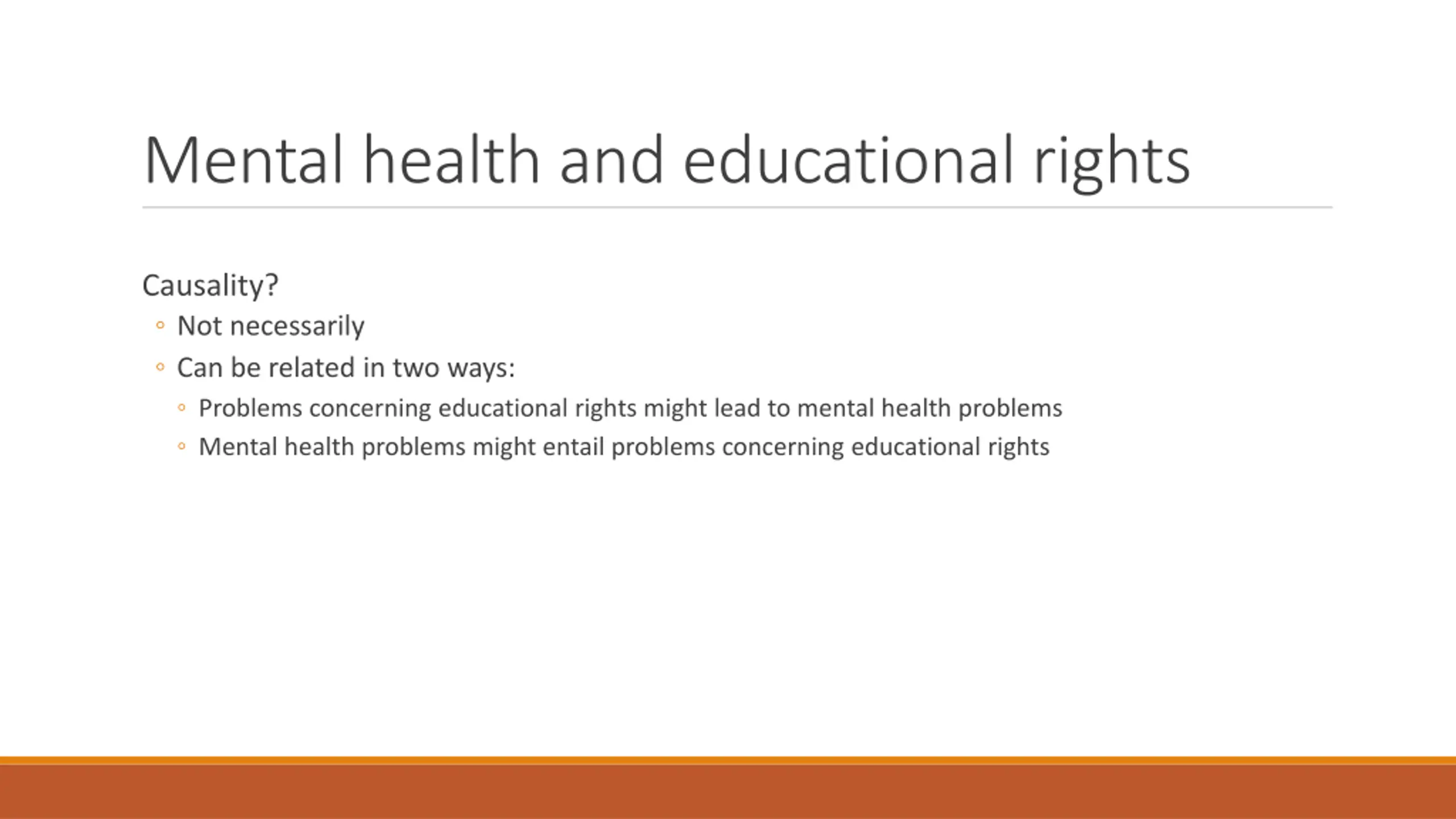 Mental health and educational rights

Causality?
◦ Not necessarily
◦ Can be related in two ways:
◦ Problems concerning educational rights might lead to mental health problems
◦ Mental health problems might entail problems concerning educational rights